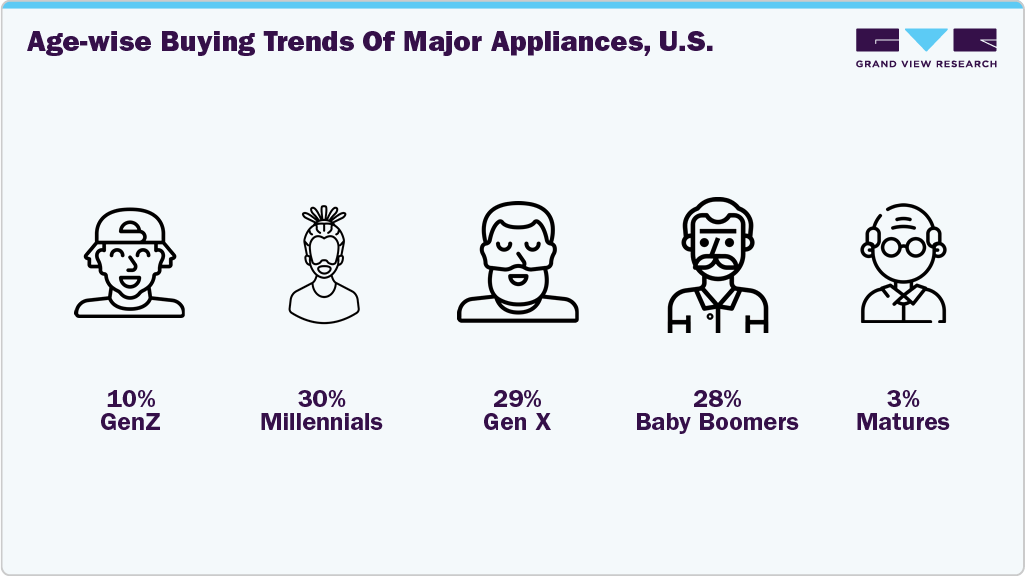 Age-wise Buying Trends Of Major Appliances, U.S.

GRAND VIEW RESEARCH

10%
GenZ

30%
Millennials

29%
Gen X

28%
Baby Boomers

3%
Matures